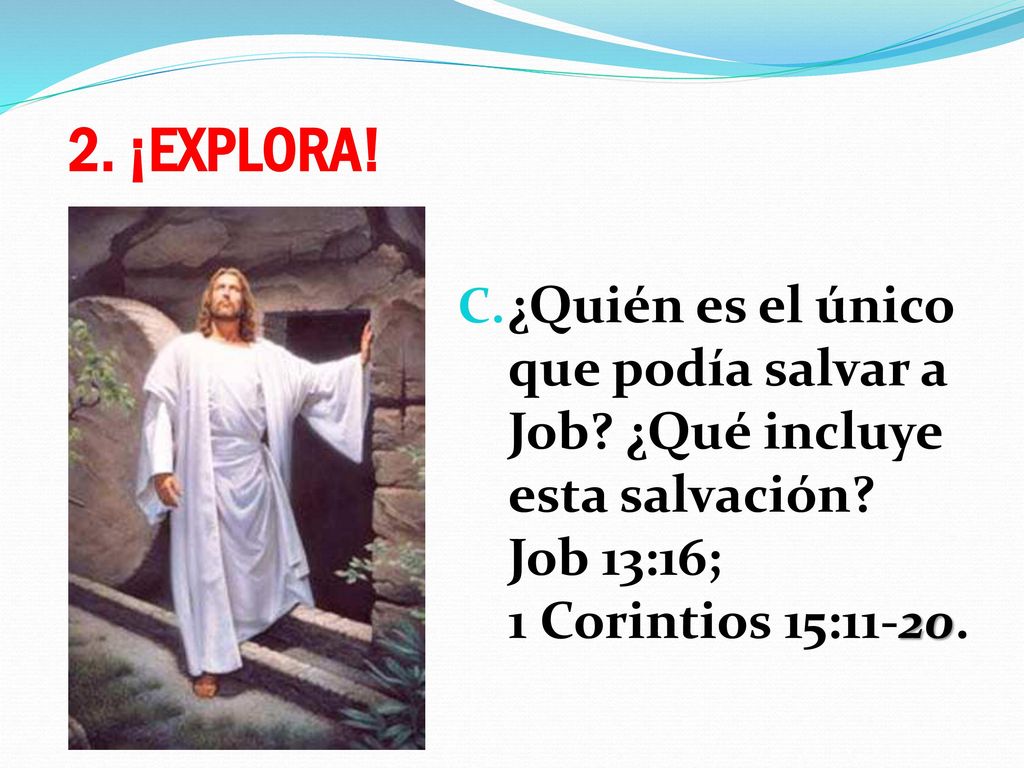 2. ¡EXPLORA!

C. ¿Quién es el único que podía salvar a Job? ¿Qué incluye esta salvación? Job 13:16; 1 Corintios 15:11-20.